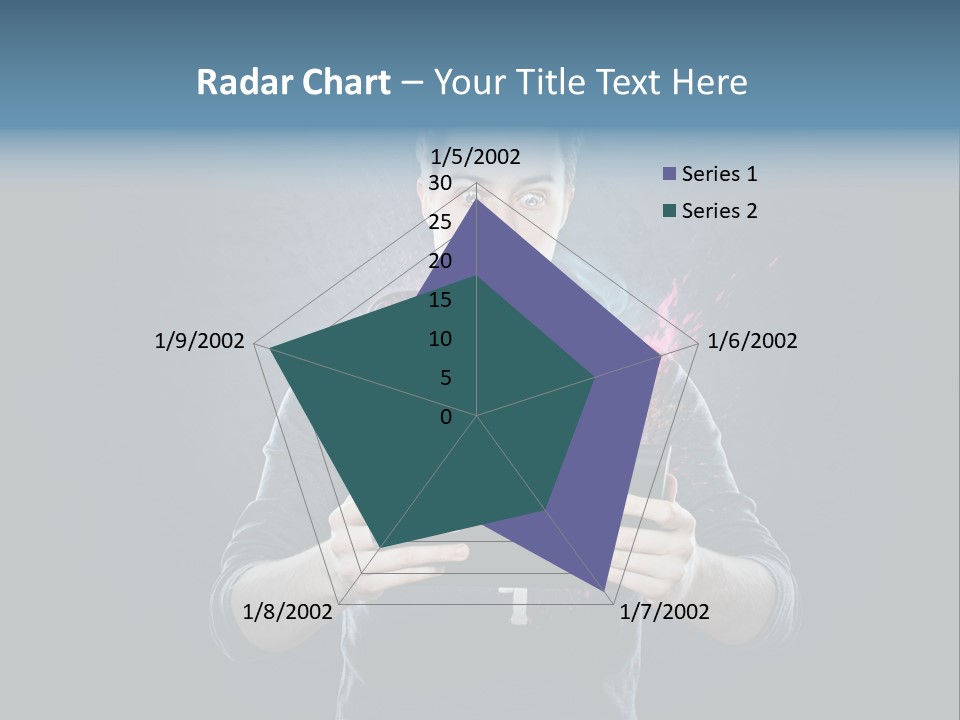 Radar Chart – Your Title Text Here

1/5/2002
30
25
20
15
10
5
0
1/6/2002
1/7/2002
1/8/2002
1/9/2002

Series 1
Series 2